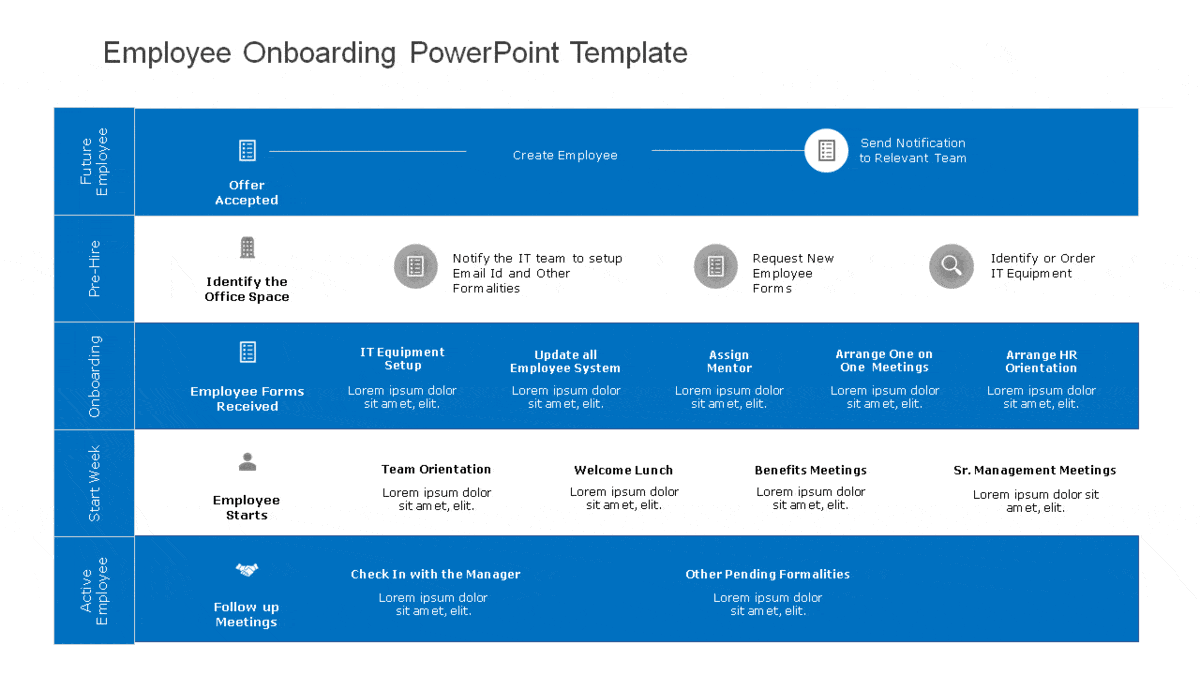 Employee Onboarding PowerPoint Template

Future Employee

Offer Accepted

Create Employee

Send Notification to Relevant Team

Pre-Hire

Identify the Office Space

Notify the IT team to setup Email Id and Other Formalities

Request New Employee Forms

Identify or Order IT Equipment

Onboarding

Employee Forms Received

IT Equipment Setup

Lorem ipsum dolor sit amet, elit.

Update all Employee System

Lorem ipsum dolor sit amet, elit.

Assign Mentor

Lorem ipsum dolor sit amet, elit.

Arrange One on One Meetings

Lorem ipsum dolor sit amet, elit.

Arrange HR Orientation

Lorem ipsum dolor sit amet, elit.

Start Week

Employee Starts

Team Orientation

Lorem ipsum dolor sit amet, elit.

Welcome Lunch

Lorem ipsum dolor sit amet, elit.

Benefits Meetings

Lorem ipsum dolor sit amet, elit.

Sr. Management Meetings

Lorem ipsum dolor sit amet, elit.

Active Employee

Follow up Meetings

Check In with the Manager

Lorem ipsum dolor sit amet, elit.

Other Pending Formalities

Lorem ipsum dolor sit amet, elit.